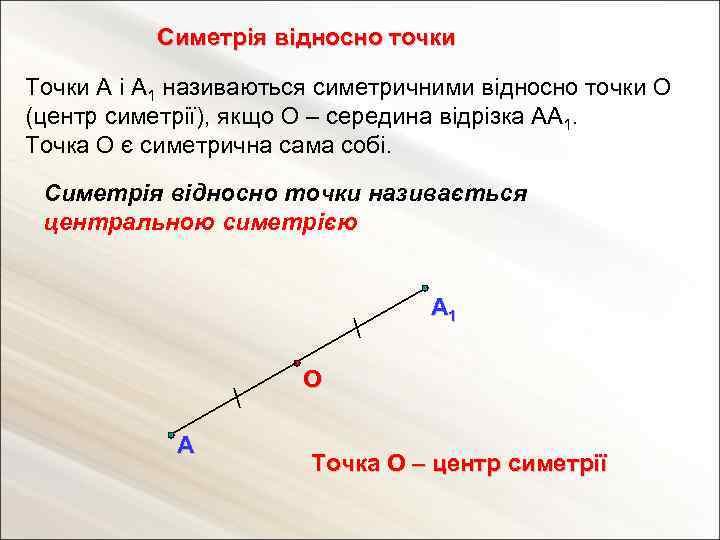 Симетрія відносно точки

Точки А і $A_1$ називаються симетричними відносно точки О (центр симетрії), якщо О – середина відрізка $AA_1$.
Точка О є симетрична сама собі.

Симетрія відносно точки називається центральною симетрією

$A_1$

О

А

Точка О – центр симетрії